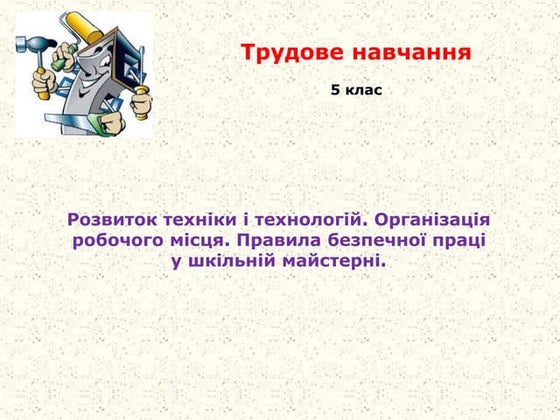 Трудове навчання

5 клас

Розвиток техніки і технологій. Організація робочого місця. Правила безпечної праці у шкільній майстерні.